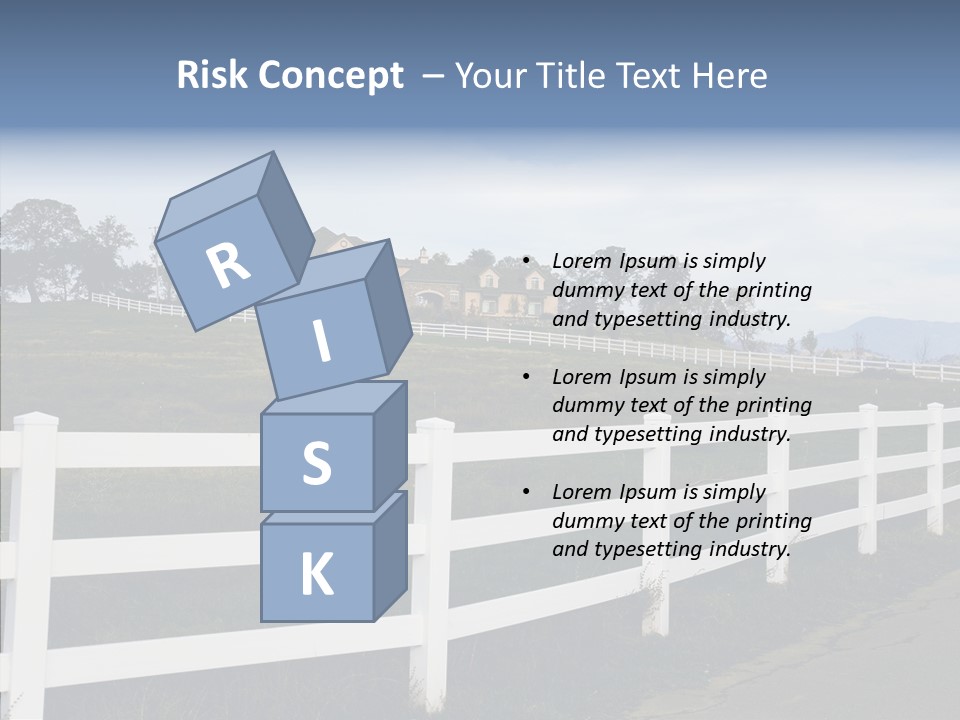 Risk Concept – Your Title Text Here

R
I
S
K

• Lorem Ipsum is simply dummy text of the printing and typesetting industry.

• Lorem Ipsum is simply dummy text of the printing and typesetting industry.

• Lorem Ipsum is simply dummy text of the printing and typesetting industry.